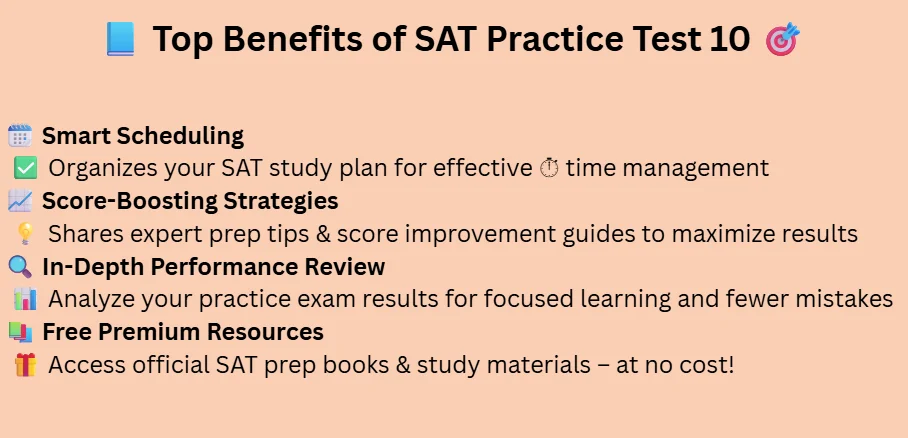 📘 Top Benefits of SAT Practice Test 10 🎯

🗓️ Smart Scheduling
✅ Organizes your SAT study plan for effective ⏱️ time management
📈 Score-Boosting Strategies
💡 Shares expert prep tips & score improvement guides to maximize results
🔍 In-Depth Performance Review
📊 Analyze your practice exam results for focused learning and fewer mistakes
📚 Free Premium Resources
🎁 Access official SAT prep books & study materials – at no cost!